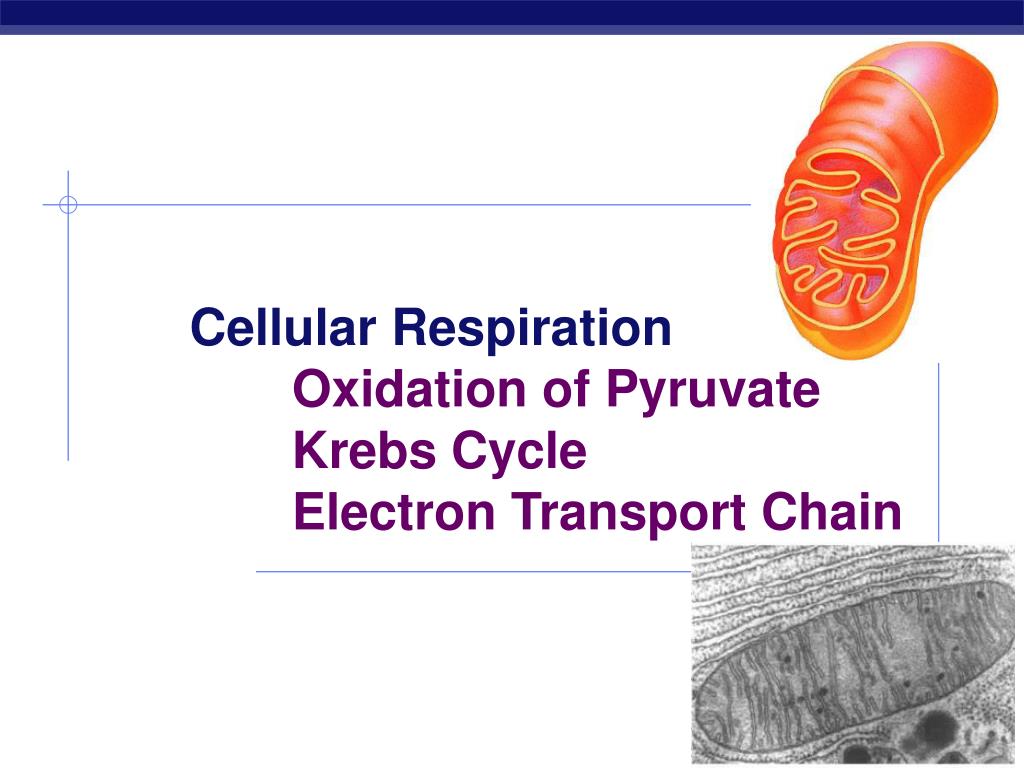 Cellular Respiration
Oxidation of Pyruvate
Krebs Cycle
Electron Transport Chain